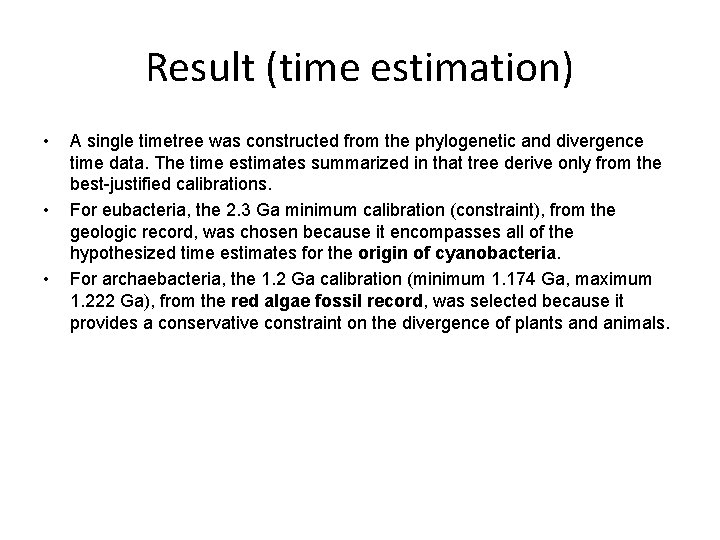 Result (time estimation)

• A single timetree was constructed from the phylogenetic and divergence time data. The time estimates summarized in that tree derive only from the best-justified calibrations.

• For eubacteria, the 2.3 Ga minimum calibration (constraint), from the geologic record, was chosen because it encompasses all of the hypothesized time estimates for the origin of cyanobacteria.

• For archaebacteria, the 1.2 Ga calibration (minimum 1.174 Ga, maximum 1.222 Ga), from the red algae fossil record, was selected because it provides a conservative constraint on the divergence of plants and animals.